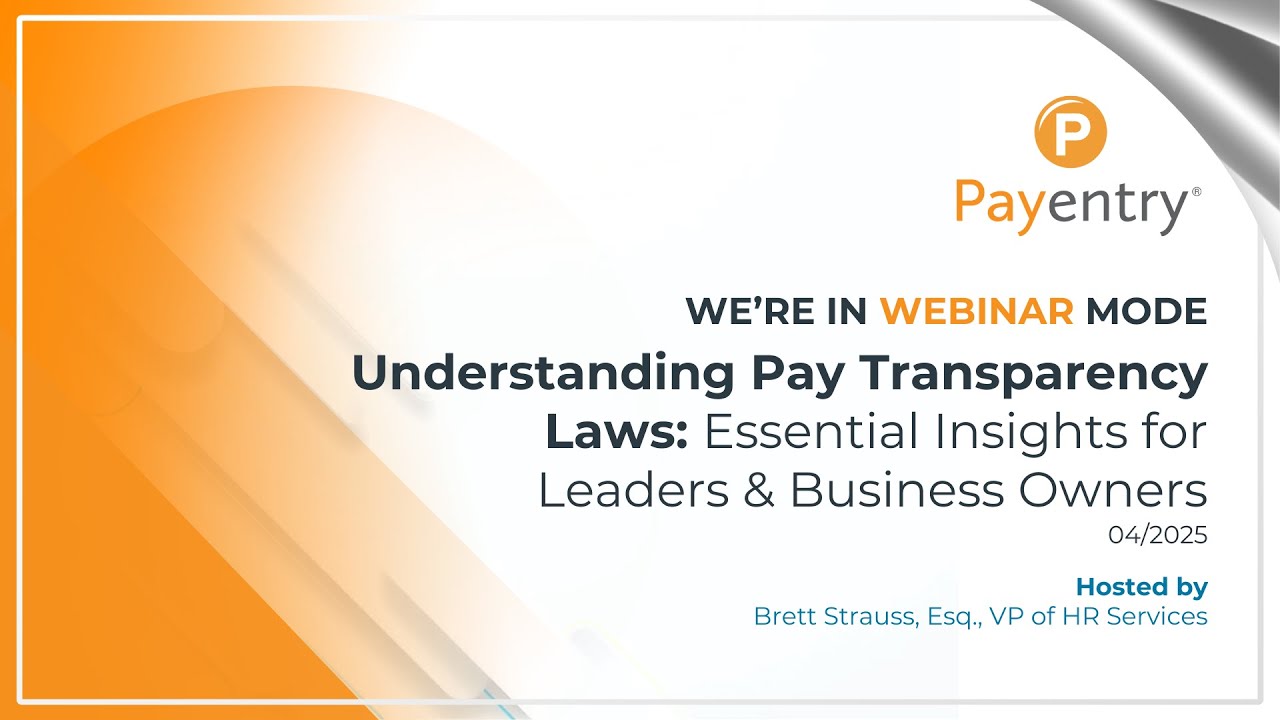 P
Payentry®

WE'RE IN WEBINAR MODE

Understanding Pay Transparency Laws: Essential Insights for Leaders & Business Owners

04/2025

Hosted by
Brett Strauss, Esq., VP of HR Services